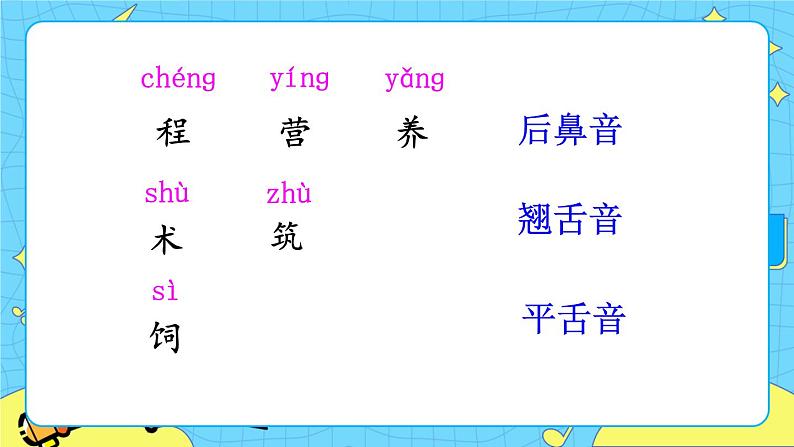 chéng yíng yǎng
程 营 养 后鼻音

shù zhù
术 筑 翘舌音

sì
饲 平舌音